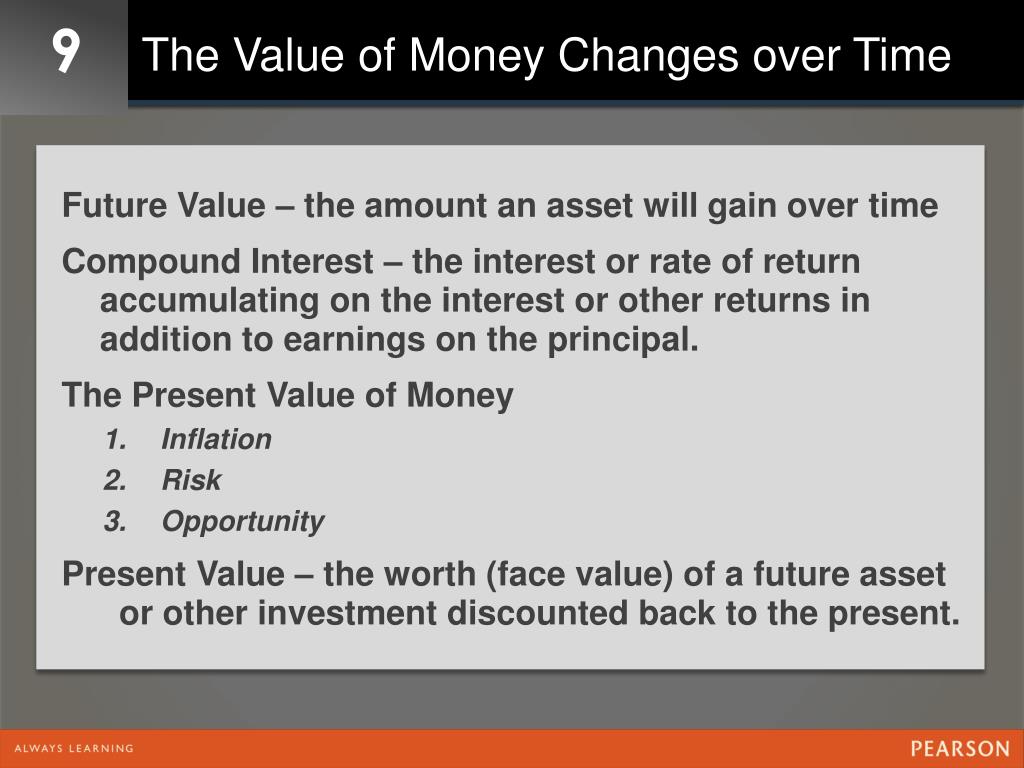 9

The Value of Money Changes over Time

Future Value – the amount an asset will gain over time

Compound Interest – the interest or rate of return accumulating on the interest or other returns in addition to earnings on the principal.

The Present Value of Money

1. Inflation
2. Risk
3. Opportunity

Present Value – the worth (face value) of a future asset or other investment discounted back to the present.

ALWAYS LEARNING

PEARSON